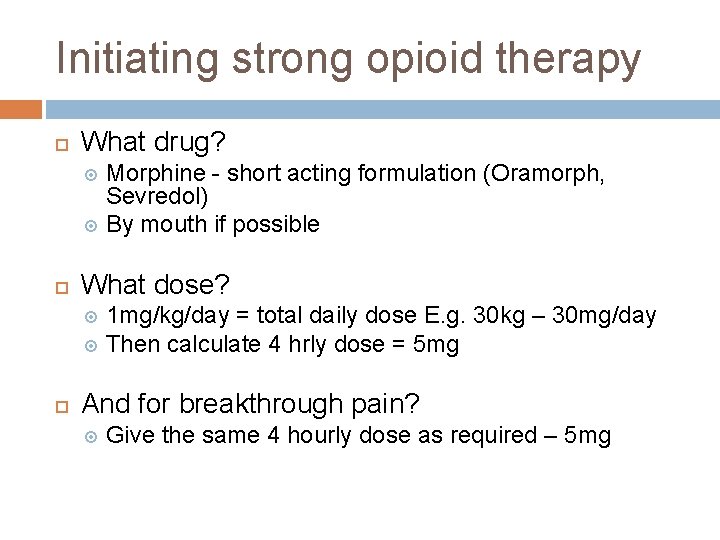 Initiating strong opioid therapy

What drug?

Morphine - short acting formulation (Oramorph, Sevredol)

By mouth if possible

What dose?

1mg/kg/day = total daily dose E.g. 30kg – 30mg/day

Then calculate 4 hrly dose = 5mg

And for breakthrough pain?

Give the same 4 hourly dose as required – 5mg